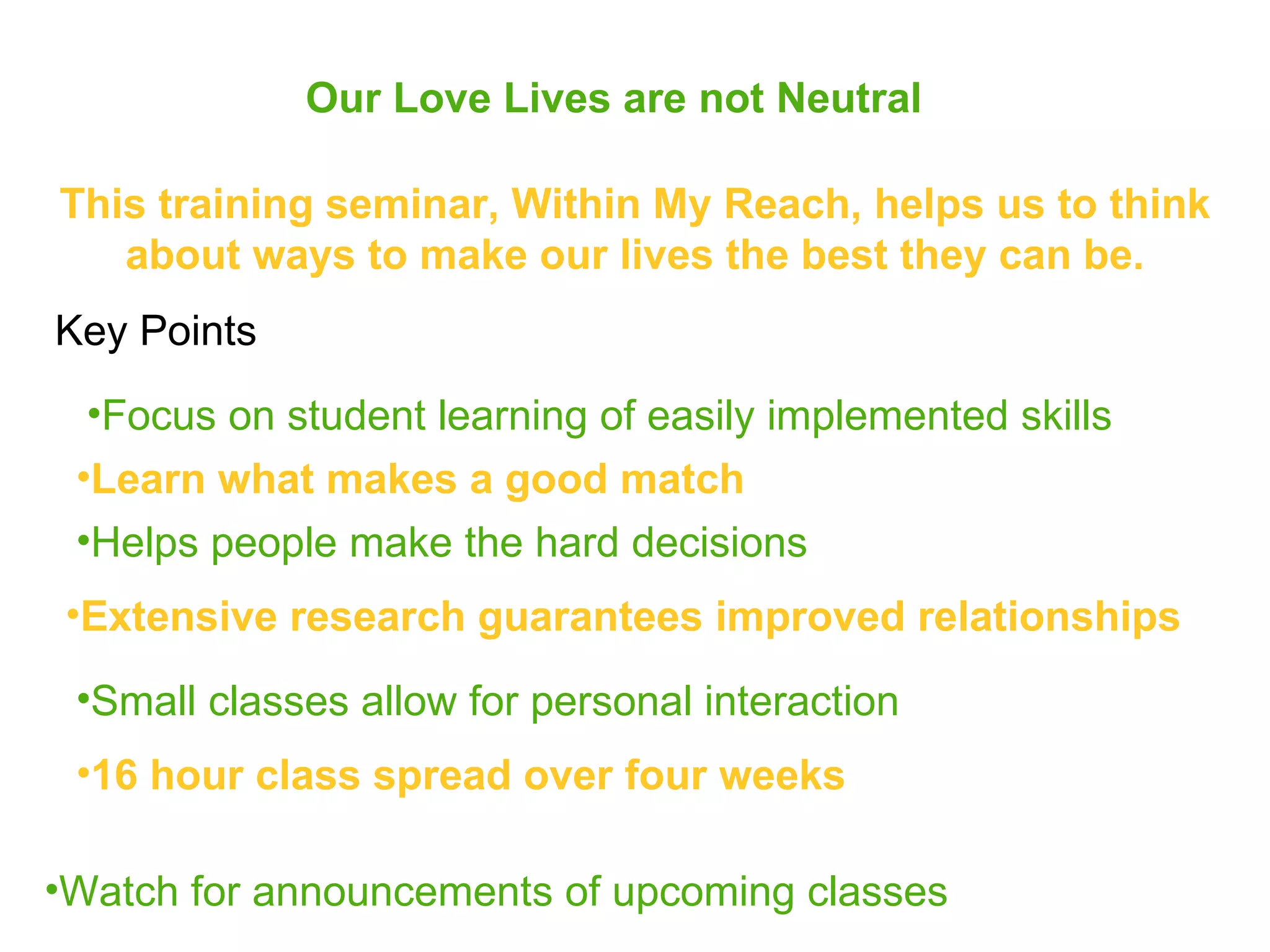 Our Love Lives are not Neutral

This training seminar, Within My Reach, helps us to think about ways to make our lives the best they can be.

Key Points

•Focus on student learning of easily implemented skills

•Learn what makes a good match

•Helps people make the hard decisions

•Extensive research guarantees improved relationships

•Small classes allow for personal interaction

•16 hour class spread over four weeks

•Watch for announcements of upcoming classes